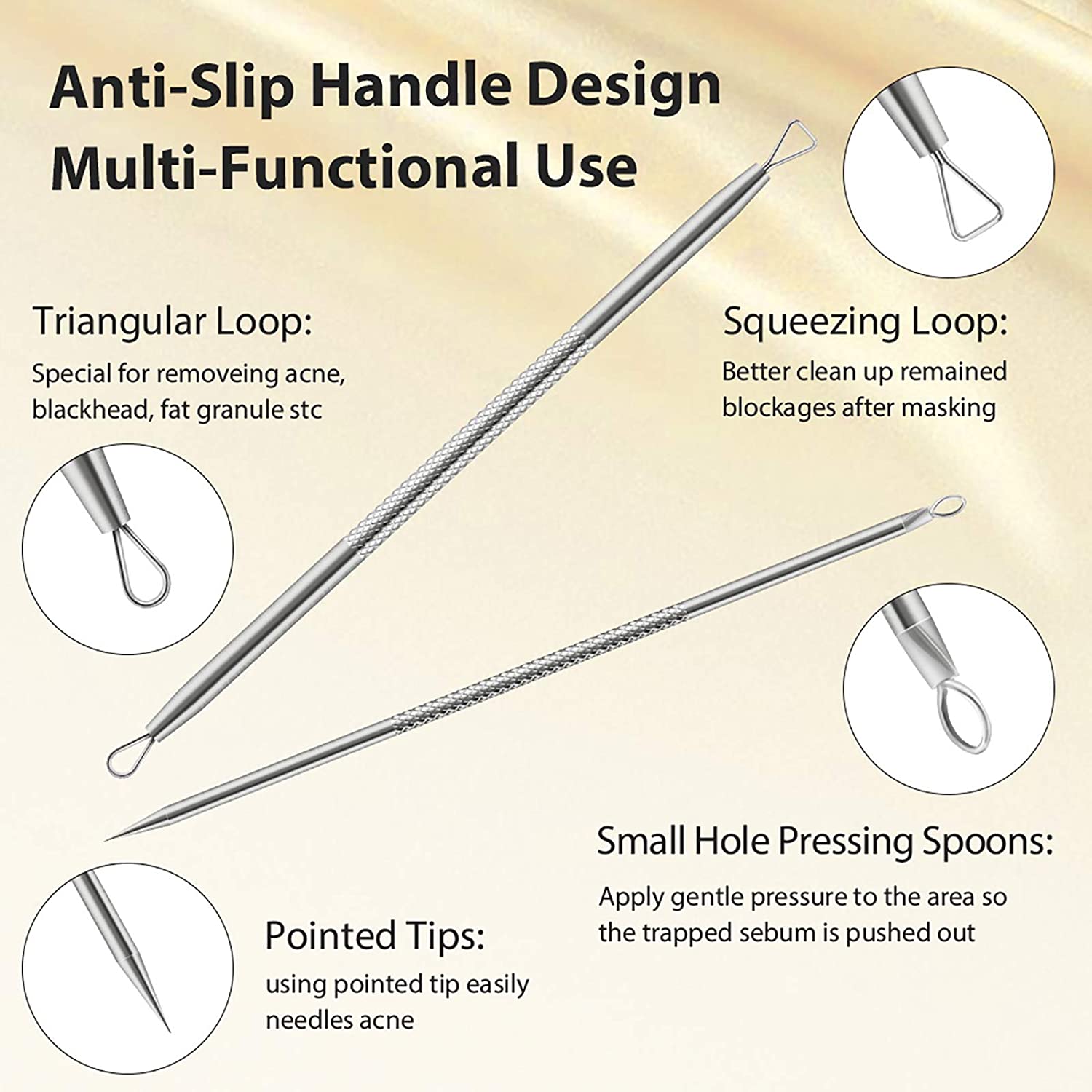 Anti-Slip Handle Design
Multi-Functional Use

Triangular Loop:
Special for removeing acne, blackhead, fat granule stc

Squeezing Loop:
Better clean up remained blockages after masking

Small Hole Pressing Spoons:
Apply gentle pressure to the area so the trapped sebum is pushed out

Pointed Tips:
using pointed tip easily needles acne